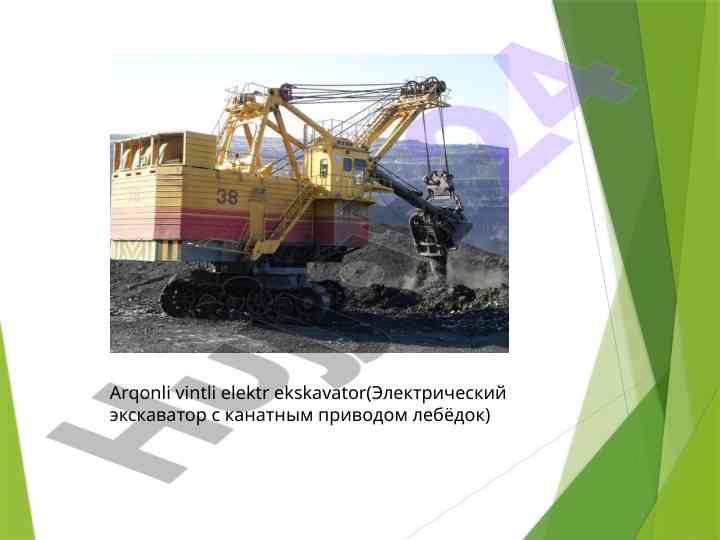 38

Arqonli vintli elektr ekskavator(Электрический экскаватор с канатным приводом лебёдок)

HUJJAT24